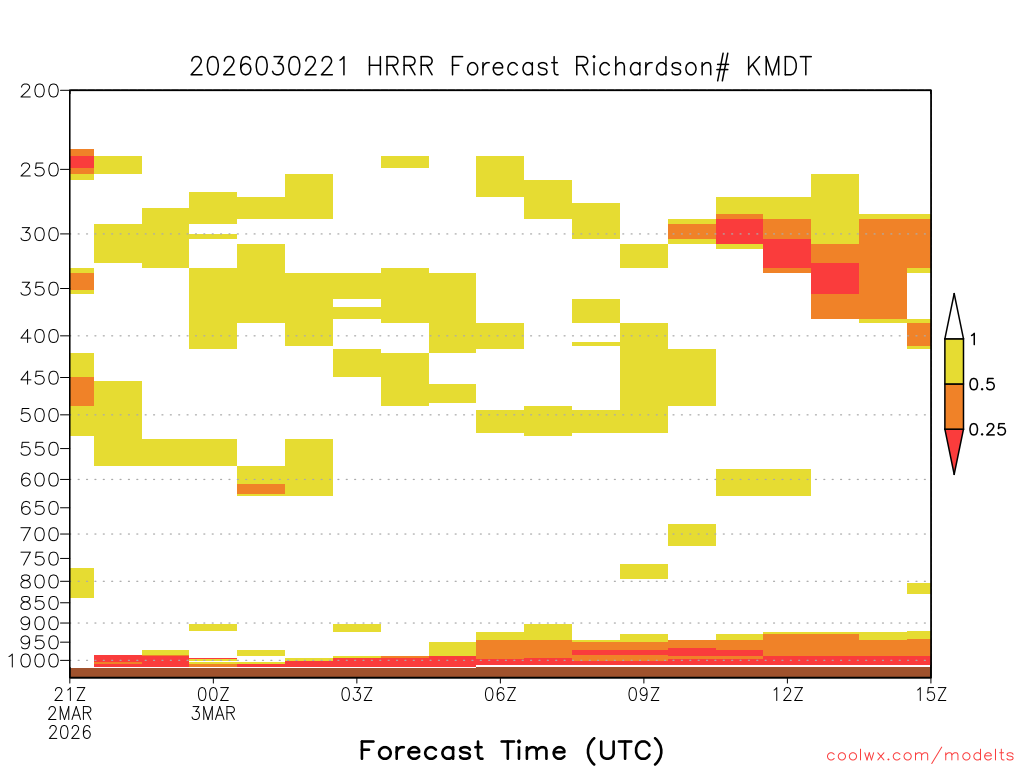 2026030221 HRRR Forecast Richardson# KMDT

200
250
300
350
400
450
500
550
600
650
700
750
800
850
900
950
1000

1
0.5
0.25

21Z
2MAR
2026
00Z
3MAR
03Z
06Z
09Z
12Z
15Z

Forecast Time (UTC)

coolwx.com/modelts